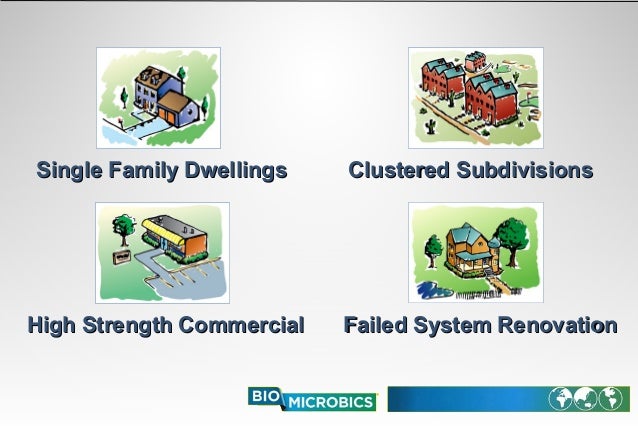 Single Family Dwellings

Clustered Subdivisions

High Strength Commercial

Failed System Renovation

BIO MICROBICS